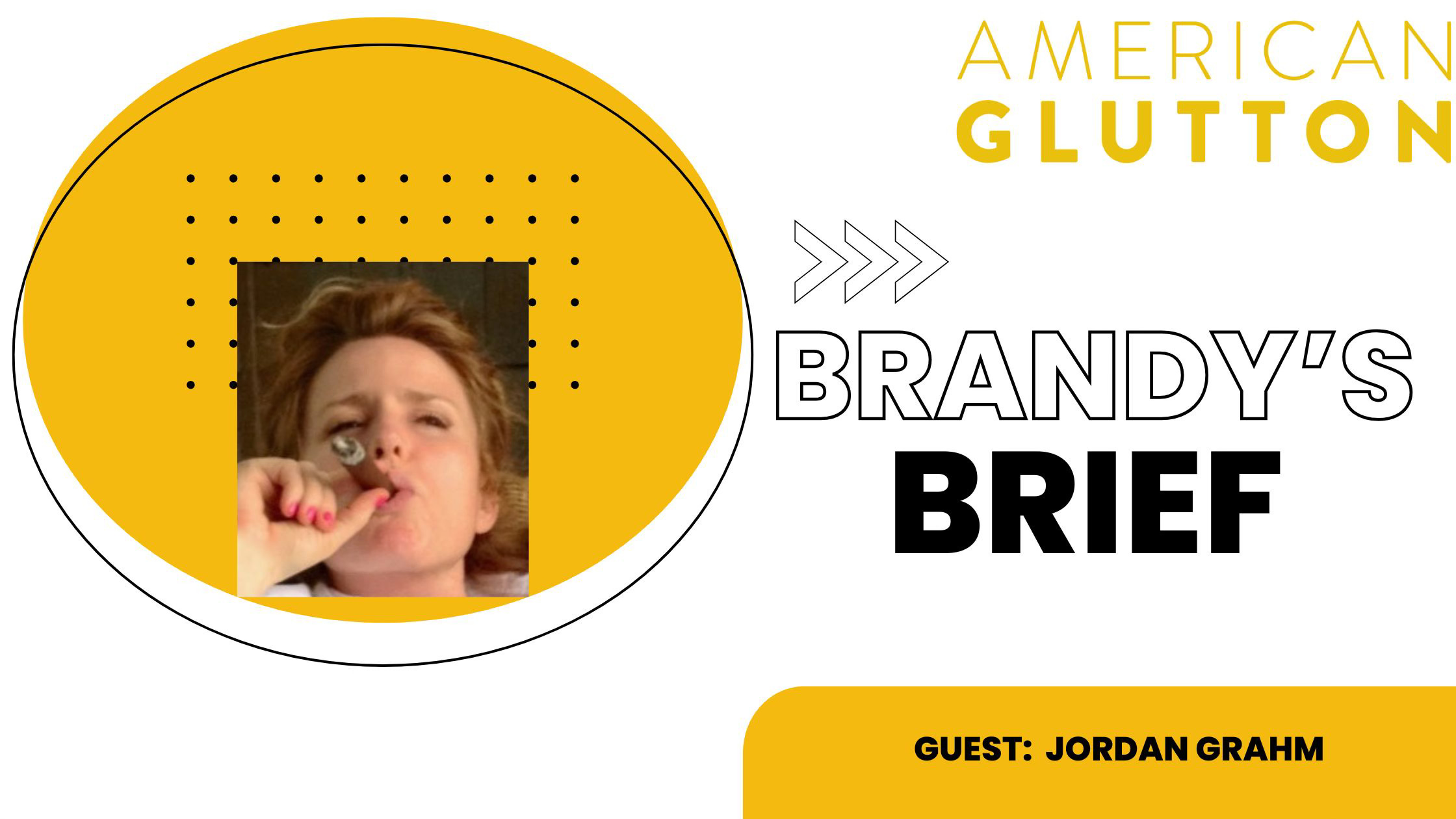 AMERICAN
GLUTTON

BRANDY'S
BRIEF

GUEST: JORDAN GRAHM